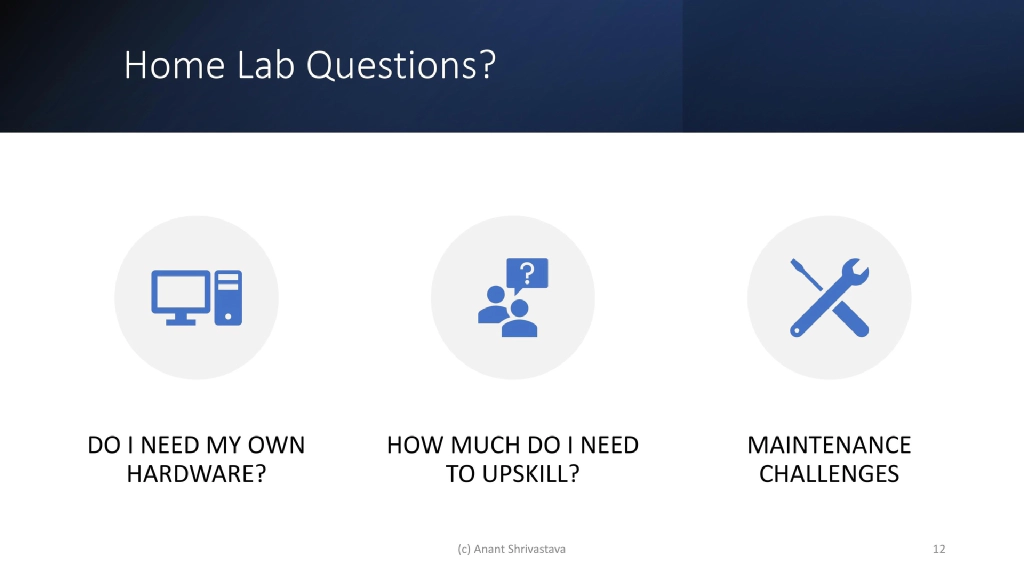 Home Lab Questions?

?

DO I NEED MY OWN HARDWARE?

HOW MUCH DO I NEED TO UPSKILL?

MAINTENANCE CHALLENGES

(c) Anant Shrivastava

12